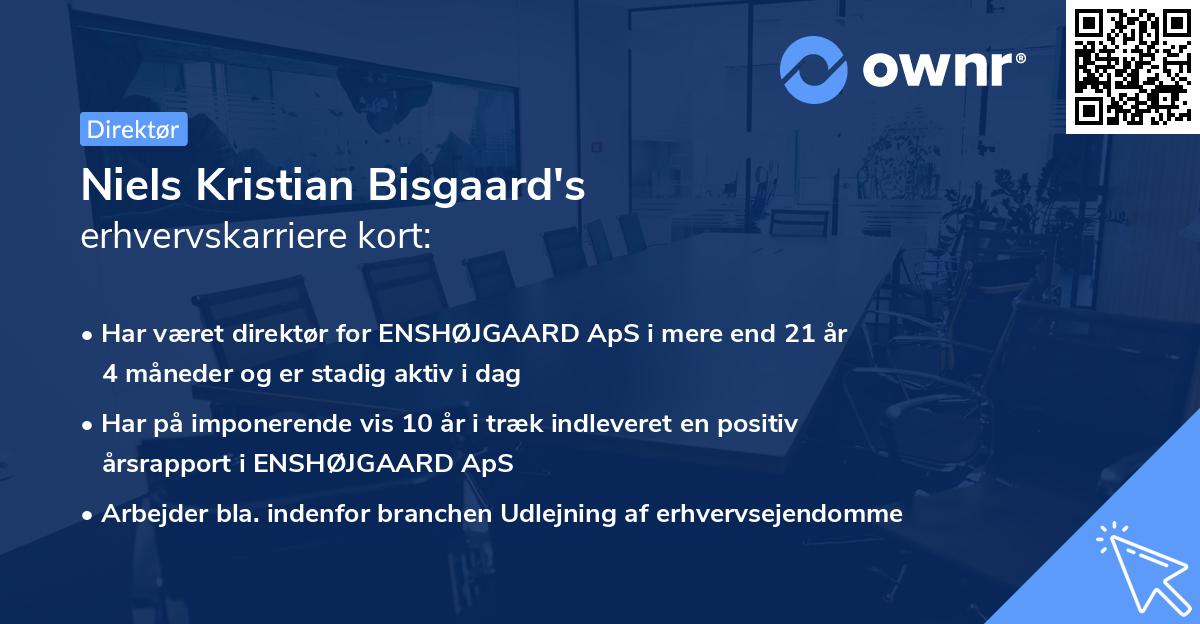 ownr®

Direktør

Niels Kristian Bisgaard's
erhvervskarriere kort:

• Har været direktør for ENSHØJGAARD ApS i mere end 21 år 4 måneder og er stadig aktiv i dag
• Har på imponerende vis 10 år i træk indleveret en positiv årsrapport i ENSHØJGAARD ApS
• Arbejder bla. indenfor branchen Udlejning af erhvervsejendomme